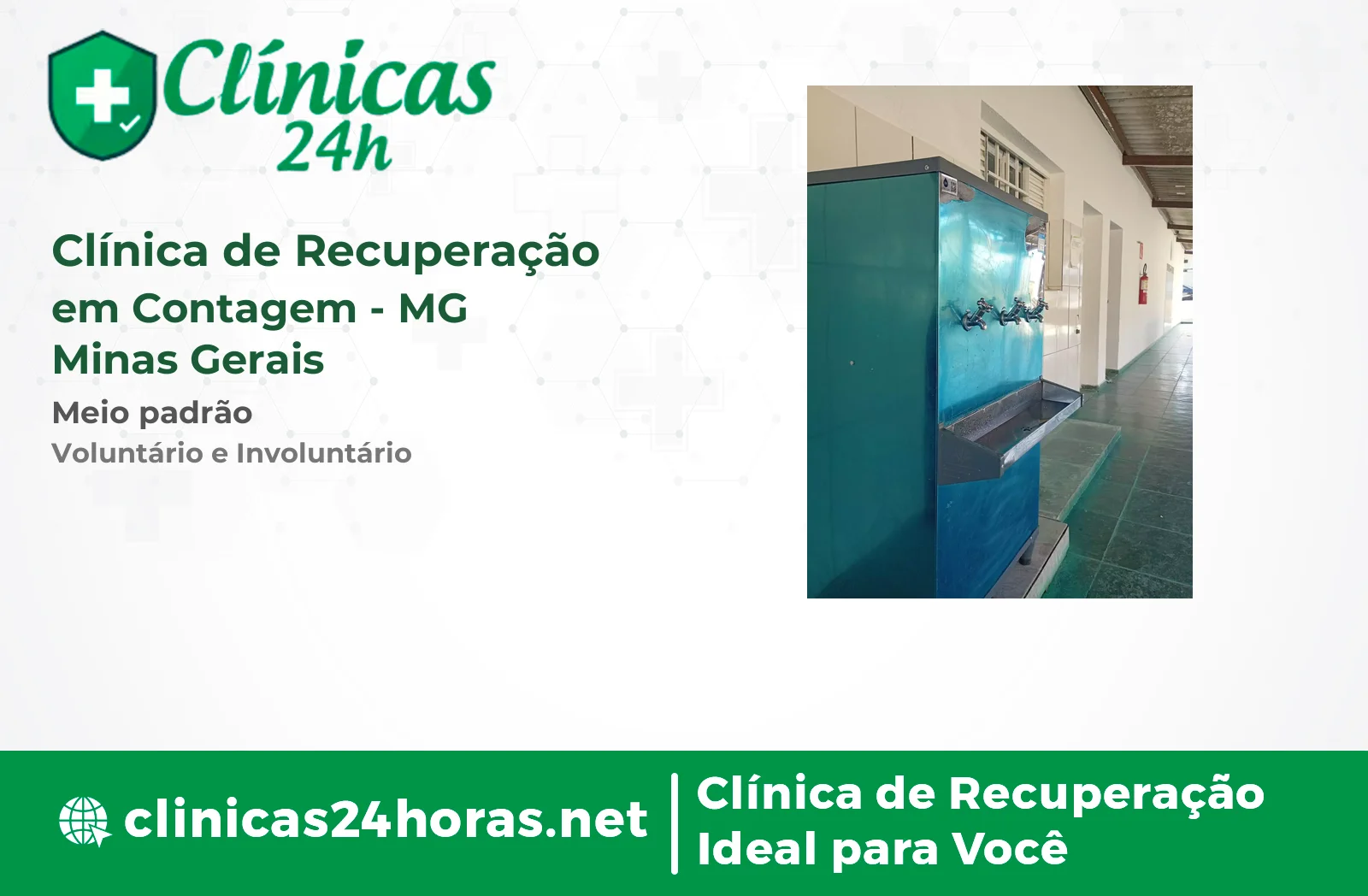 Clínicas 24h

Clínica de Recuperação em Contagem - MG
Minas Gerais

Meio padrão

Voluntário e Involuntário

clinicas24horas.net

Clínica de Recuperação Ideal para Você